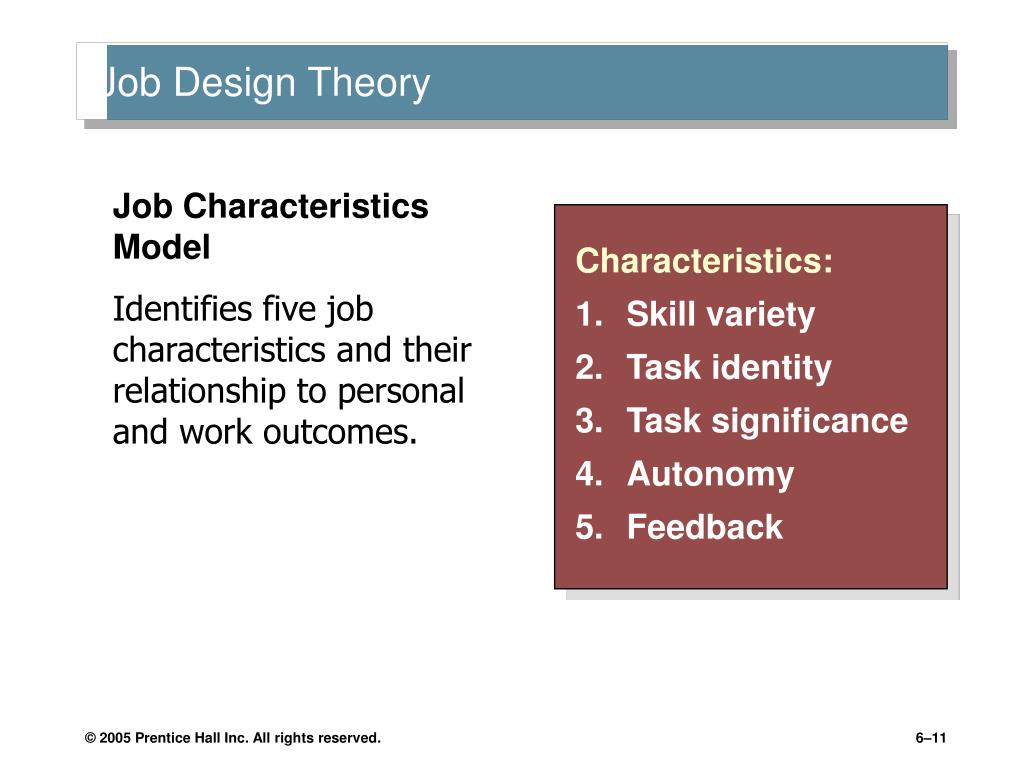 Job Design Theory

Job Characteristics Model

Identifies five job characteristics and their relationship to personal and work outcomes.

Characteristics:
1. Skill variety
2. Task identity
3. Task significance
4. Autonomy
5. Feedback

© 2005 Prentice Hall Inc. All rights reserved.

6–11